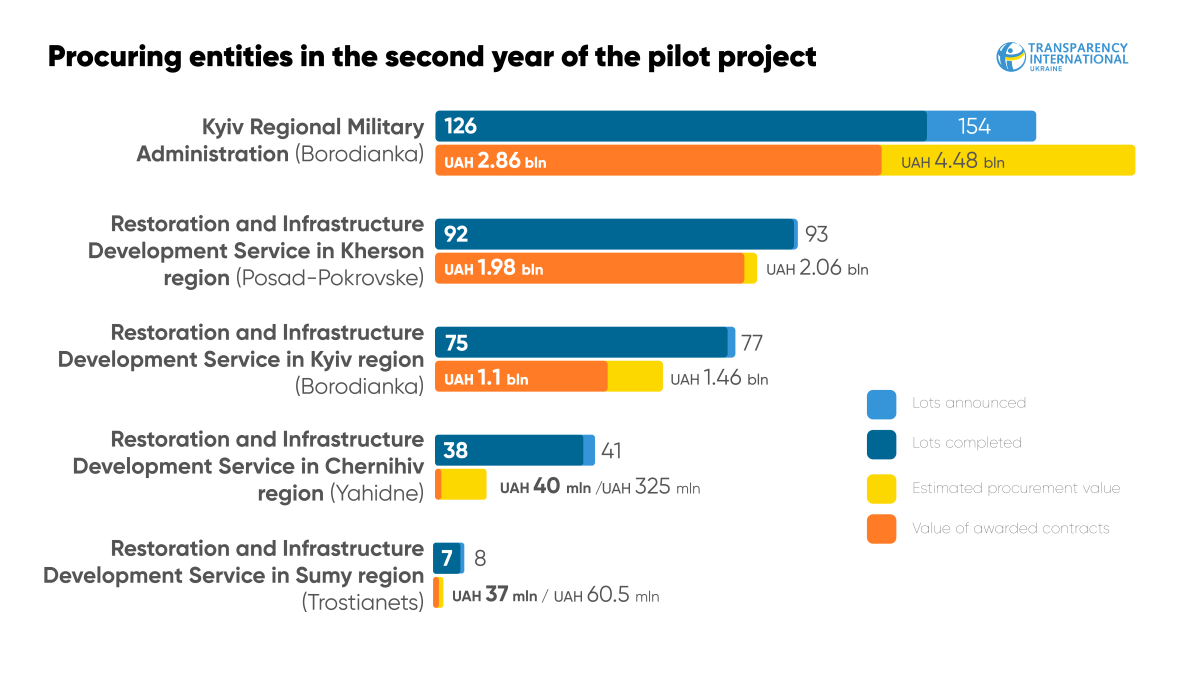 Procuring entities in the second year of the pilot project

TRANSPARENCY INTERNATIONAL UKRAINE

Kyiv Regional Military Administration (Borodianka)
126 154
UAH 2.86 bln UAH 4.48 bln

Restoration and Infrastructure Development Service in Kherson region (Posad-Pokrovske)
92 93
UAH 1.98 bln UAH 2.06 bln

Restoration and Infrastructure Development Service in Kyiv region (Borodianka)
75 77
UAH 1.1 bln UAH 1.46 bln

Restoration and Infrastructure Development Service in Chernihiv region (Yahidne)
38 41
UAH 40 mln /UAH 325 mln

Restoration and Infrastructure Development Service in Sumy region (Trostianets)
7 8
UAH 37 mln / UAH 60.5 mln

Lots announced
Lots completed
Estimated procurement value
Value of awarded contracts